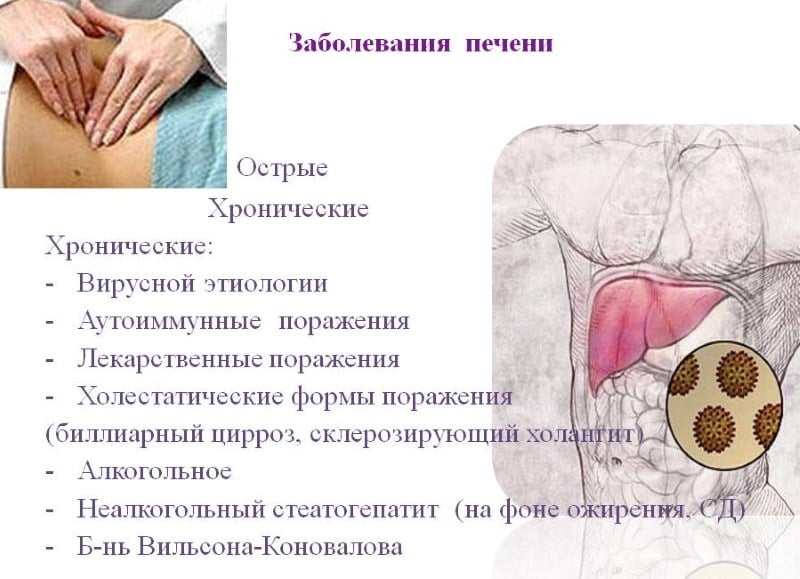 Заболевания печени

Острые

Хронические

Хронические:
- Вирусной этиологии
- Аутоиммунные поражения
- Лекарственные поражения
- Холестатические формы поражения
(биллиарный цирроз, склерозирующий холангит)
- Алкогольное
- Неалкогольный стеатогепатит (на фоне ожирения, СД)
- Б-нь Вильсона-Коновалова